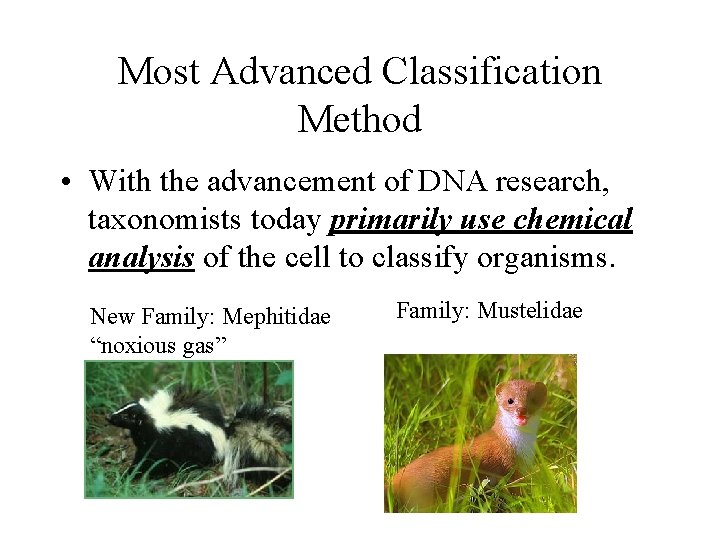 Most Advanced Classification Method

• With the advancement of DNA research, taxonomists today primarily use chemical analysis of the cell to classify organisms.

New Family: Mephitidae
“noxious gas”

Family: Mustelidae